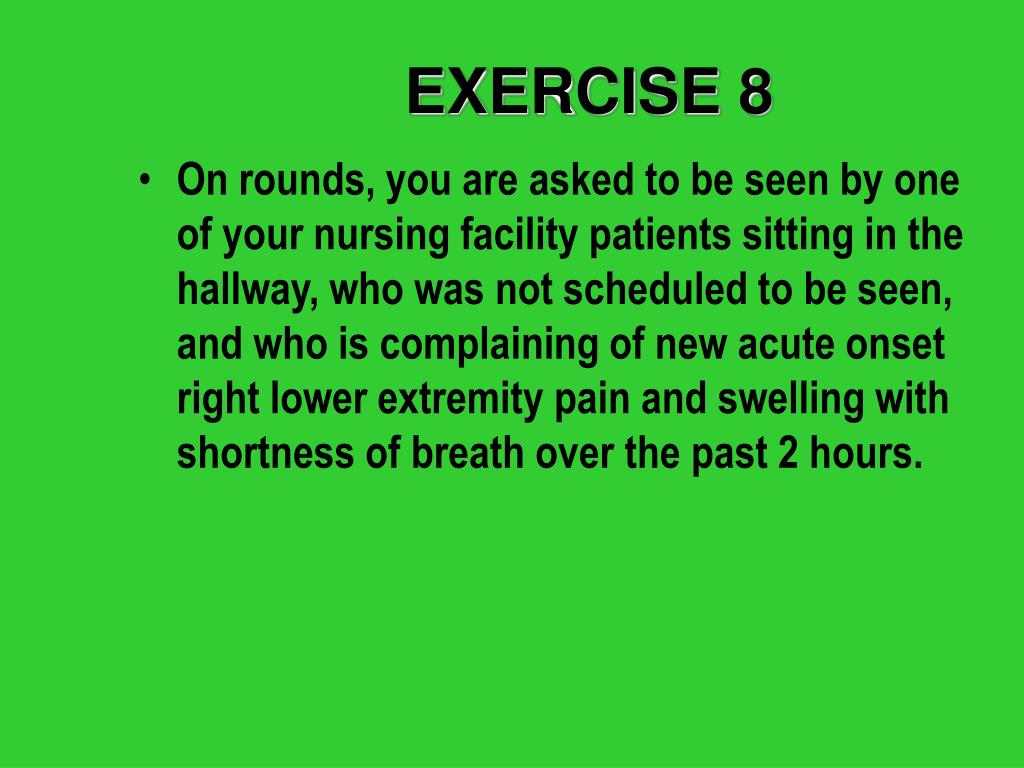 EXERCISE 8

• On rounds, you are asked to be seen by one of your nursing facility patients sitting in the hallway, who was not scheduled to be seen, and who is complaining of new acute onset right lower extremity pain and swelling with shortness of breath over the past 2 hours.